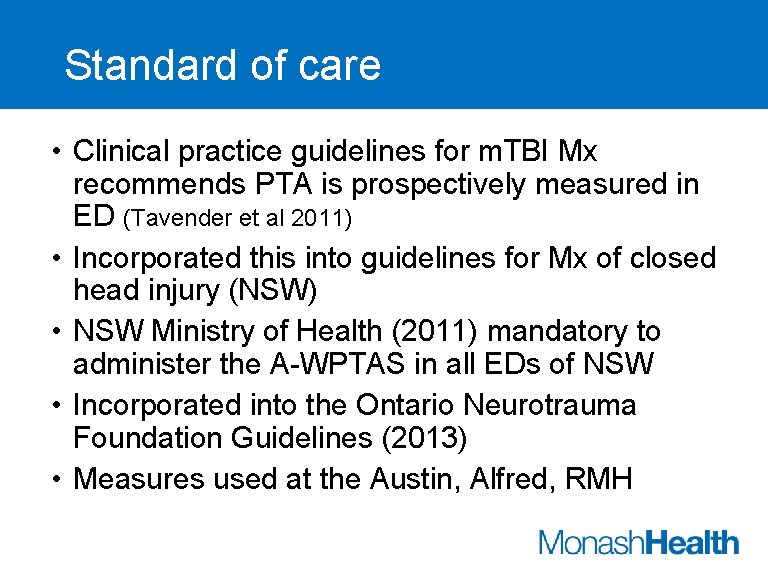 Standard of care

• Clinical practice guidelines for mTBI Mx recommends PTA is prospectively measured in ED (Tavender et al 2011)
• Incorporated this into guidelines for Mx of closed head injury (NSW)
• NSW Ministry of Health (2011) mandatory to administer the A-WPTAS in all EDs of NSW
• Incorporated into the Ontario Neurotrauma Foundation Guidelines (2013)
• Measures used at the Austin, Alfred, RMH

MonashHealth